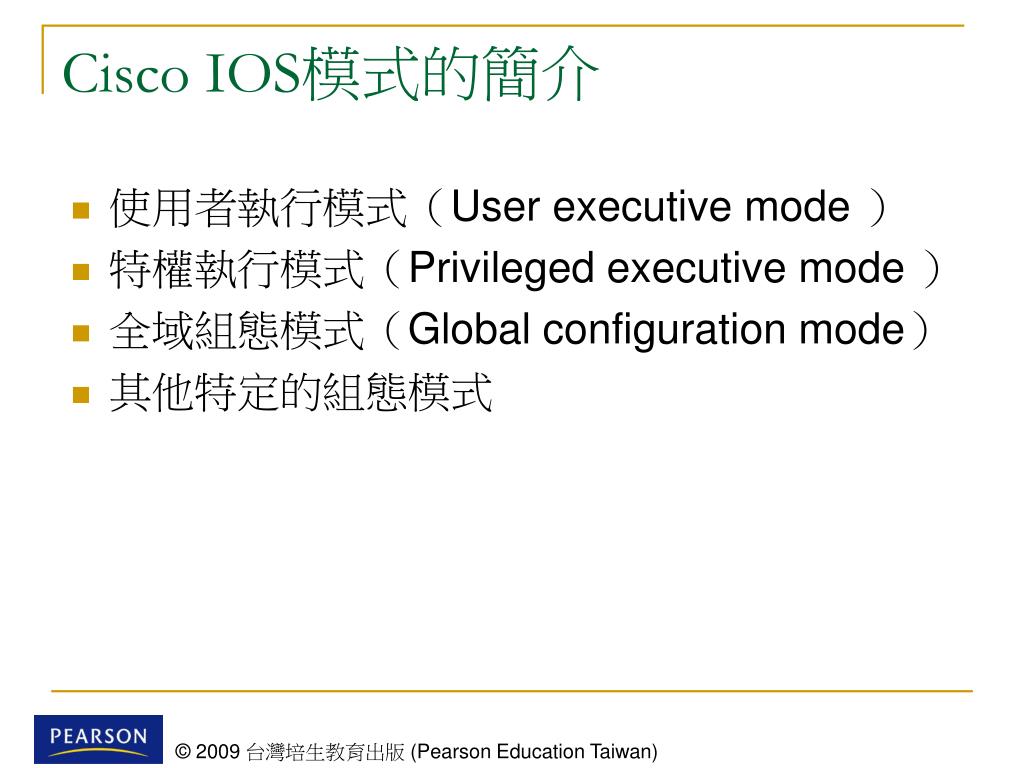 Cisco IOS模式的簡介

- 使用者執行模式（User executive mode ）
- 特權執行模式（Privileged executive mode ）
- 全域組態模式（Global configuration mode）
- 其他特定的組態模式

PEARSON

© 2009 台灣培生教育出版 (Pearson Education Taiwan)